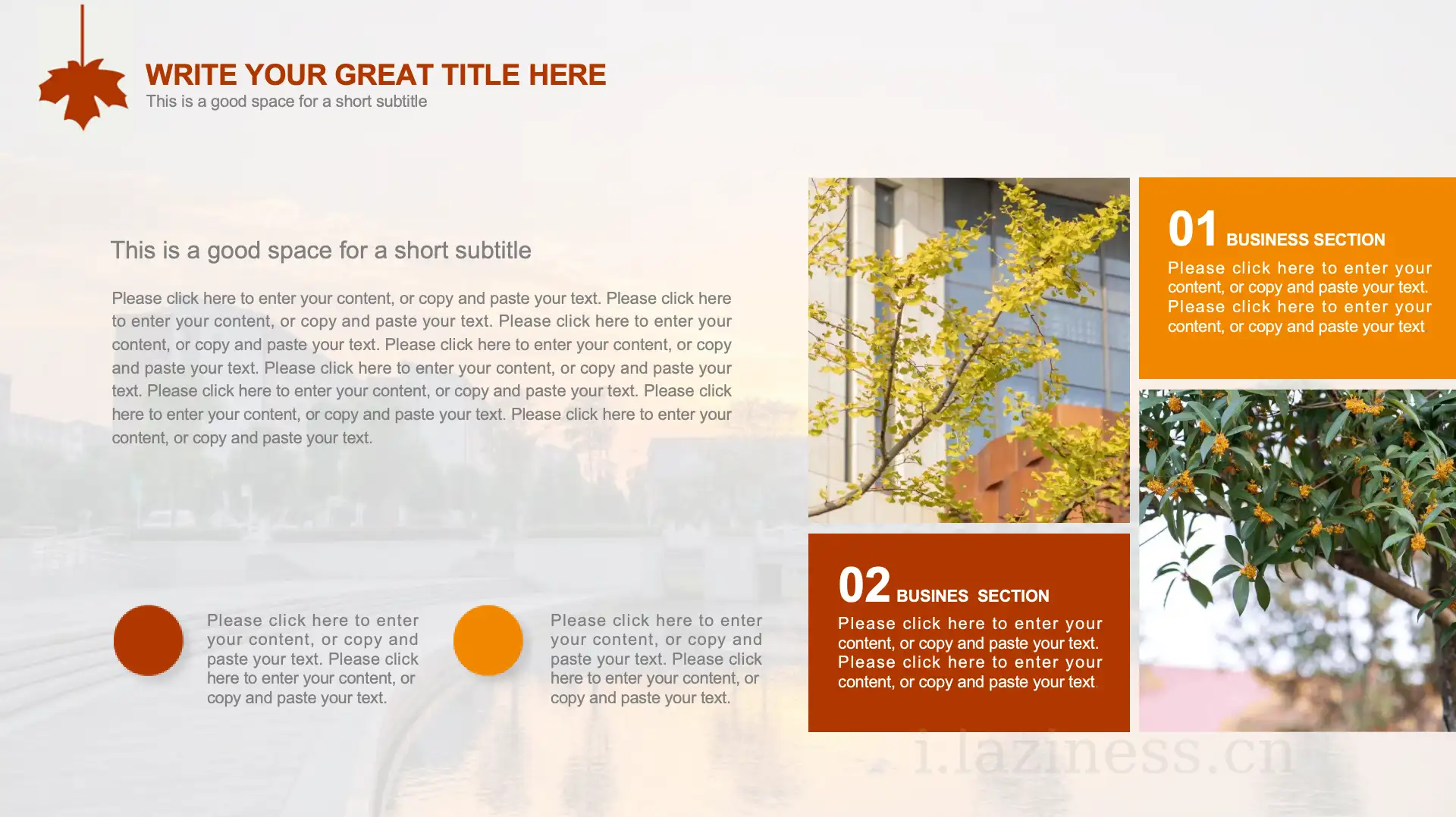 WRITE YOUR GREAT TITLE HERE
This is a good space for a short subtitle

This is a good space for a short subtitle

Please click here to enter your content, or copy and paste your text. Please click here to enter your content, or copy and paste your text. Please click here to enter your content, or copy and paste your text. Please click here to enter your content, or copy and paste your text. Please click here to enter your content, or copy and paste your text. Please click here to enter your content, or copy and paste your text. Please click here to enter your content, or copy and paste your text. Please click here to enter your content, or copy and paste your text.

Please click here to enter your content, or copy and paste your text. Please click here to enter your content, or copy and paste your text.

Please click here to enter your content, or copy and paste your text. Please click here to enter your content, or copy and paste your text.

01 BUSINESS SECTION
Please click here to enter your content, or copy and paste your text. Please click here to enter your content, or copy and paste your text

02 BUSINES SECTION
Please click here to enter your content, or copy and paste your text. Please click here to enter your content, or copy and paste your text.

i.laziness.cn